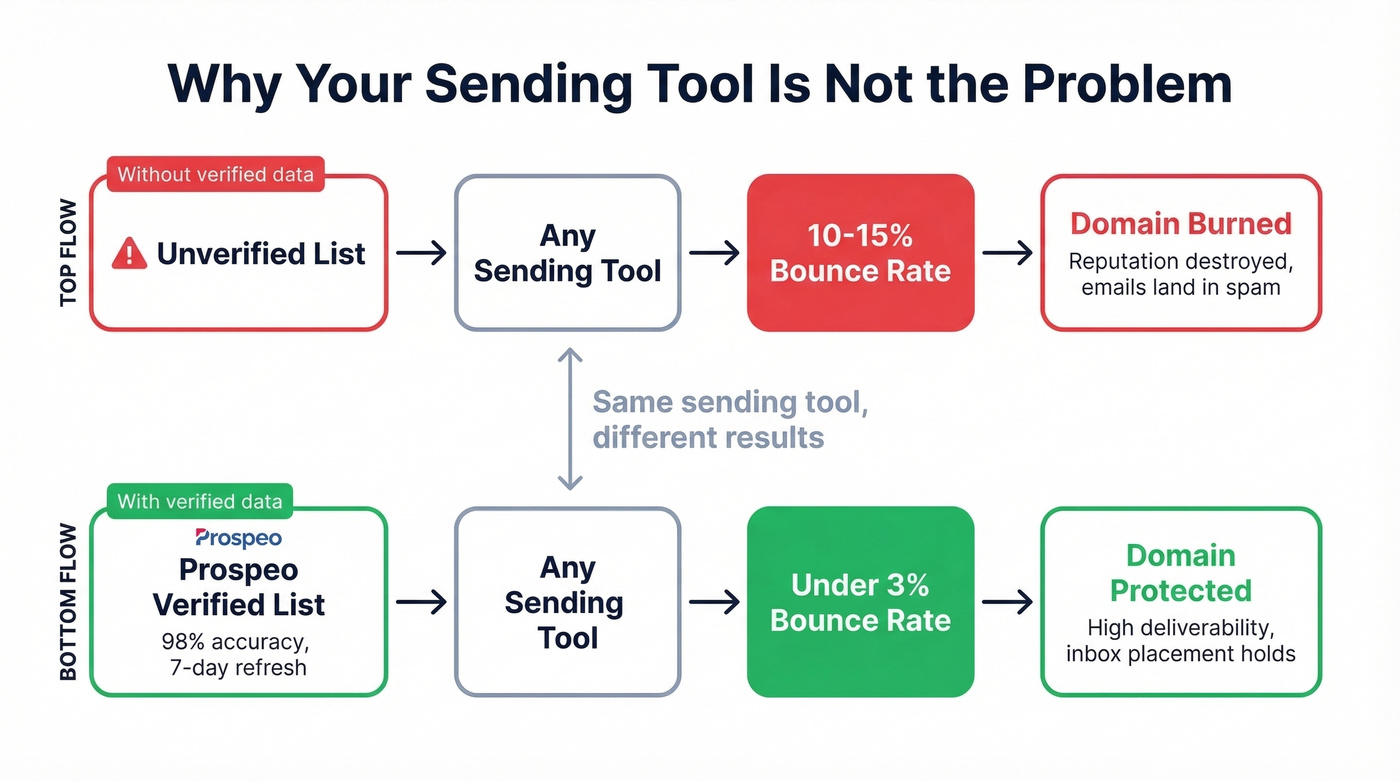 Why Your Sending Tool Is Not the Problem

TOP FLOW

Without verified data

Unverified List

Any Sending Tool

10-15% Bounce Rate

Domain Burned
Reputation destroyed, emails land in spam

Same sending tool, different results

BOTTOM FLOW

With verified data

Prospeo

Prospeo Verified List
98% accuracy, 7-day refresh

Any Sending Tool

Under 3% Bounce Rate

Domain Protected
High deliverability, inbox placement holds